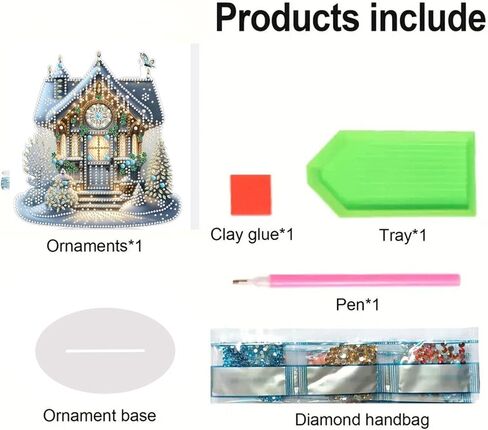 Products include

Ornaments*1

Clay glue*1

Tray*1

Pen*1

Ornament base

Diamond handbag